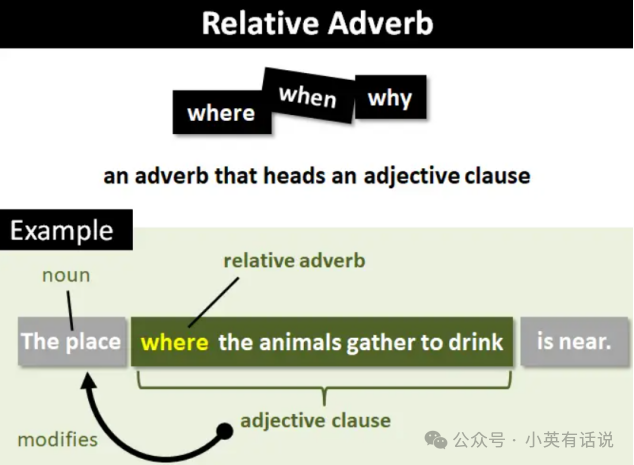 Relative Adverb

where when why

an adverb that heads an adjective clause

Example

noun

relative adverb

The place where the animals gather to drink is near.

adjective clause

modifies

公众号 · 小英有话说